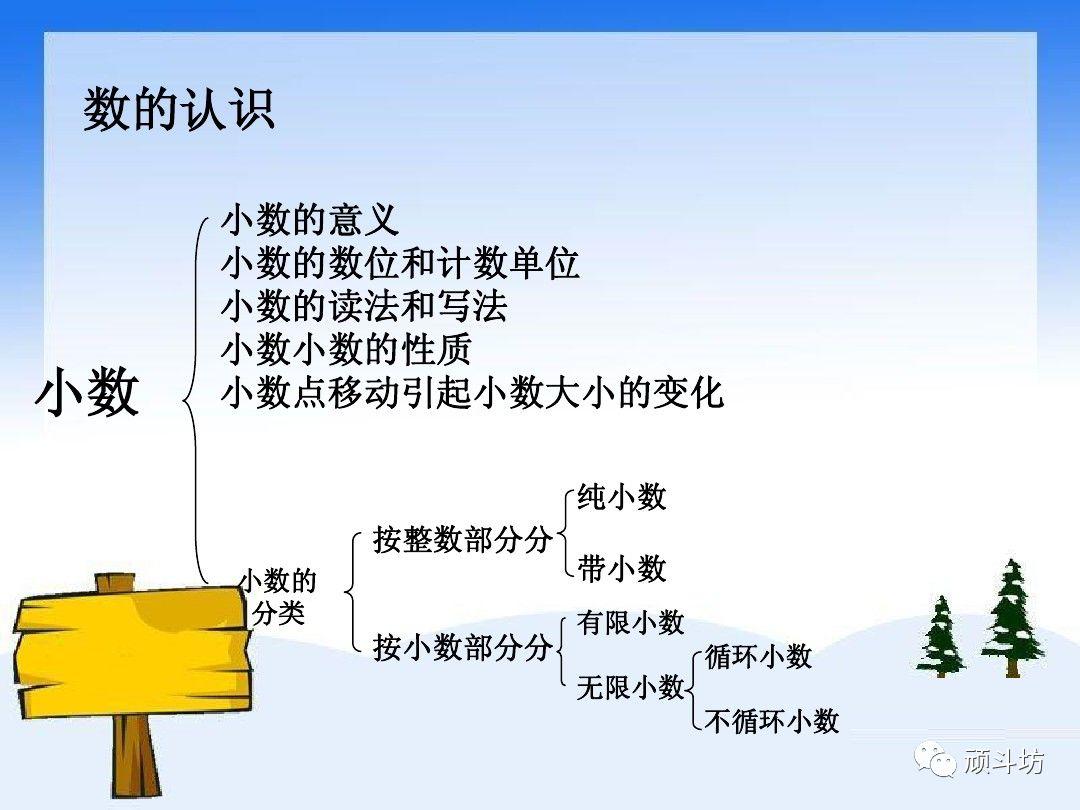 数的认识

小数

小数的意义
小数的数位和计数单位
小数的读法和写法
小数小数的性质
小数点移动引起小数大小的变化

小数的分类

按整数部分分
纯小数
带小数

按小数部分分
有限小数
无限小数
循环小数
不循环小数

顽斗坊